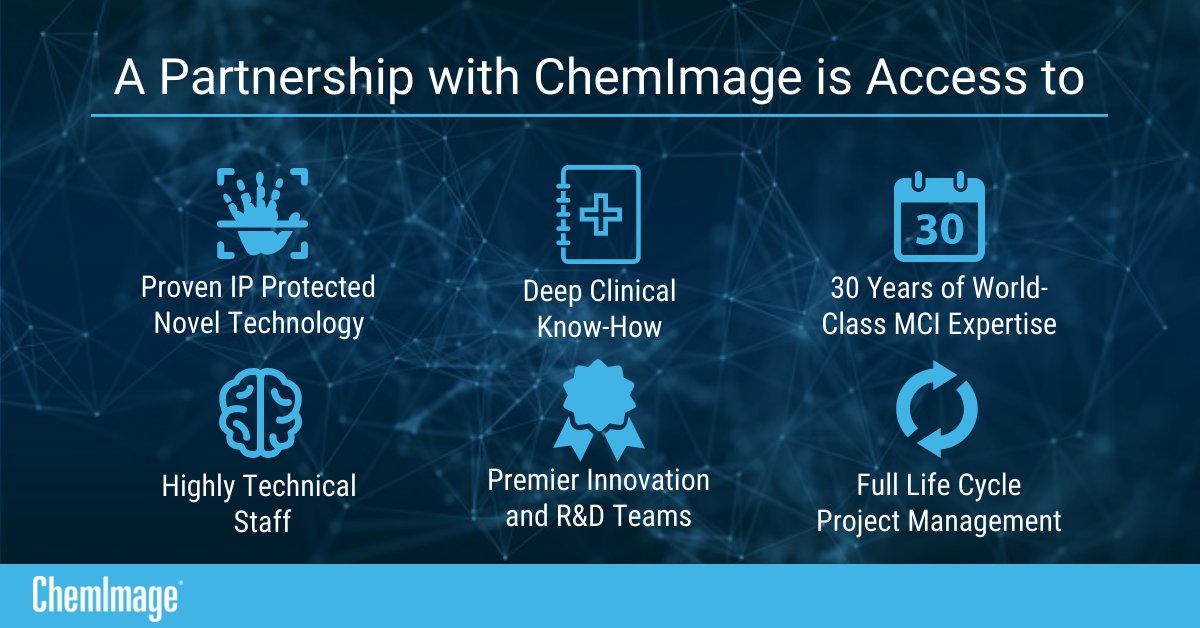 A Partnership with ChemImage is Access to

30

Proven IP Protected Novel Technology

Deep Clinical Know-How

30 Years of World-Class MCI Expertise

Highly Technical Staff

Premier Innovation and R&D Teams

Full Life Cycle Project Management

ChemImage